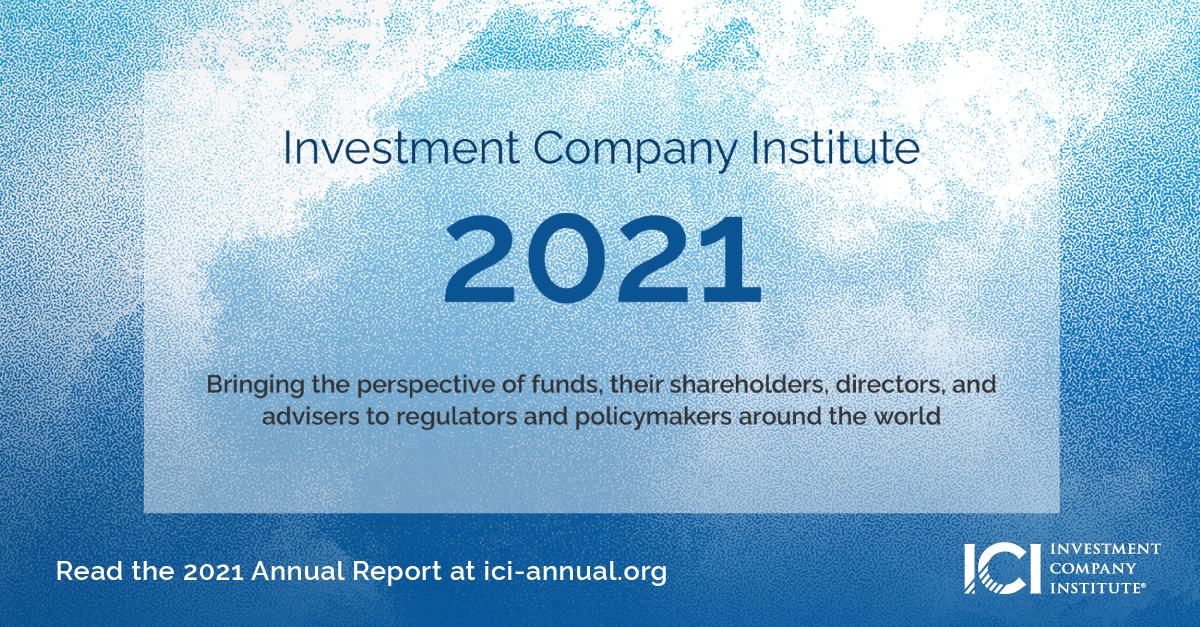 Investment Company Institute

2021

Bringing the perspective of funds, their shareholders, directors, and advisers to regulators and policymakers around the world

Read the 2021 Annual Report at ici-annual.org

ICI INVESTMENT COMPANY INSTITUTE®